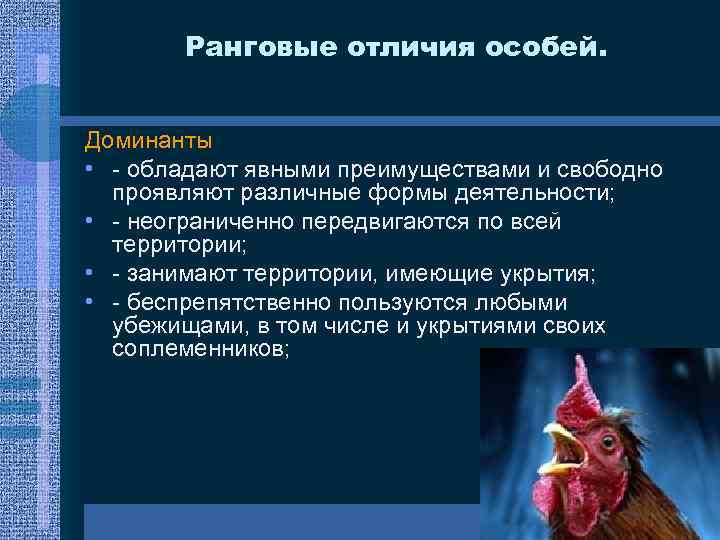 Ранговые отличия особей.

Доминанты

• - обладают явными преимуществами и свободно проявляют различные формы деятельности;
• - неограниченно передвигаются по всей территории;
• - занимают территории, имеющие укрытия;
• - беспрепятственно пользуются любыми убежищами, в том числе и укрытиями своих соплеменников;